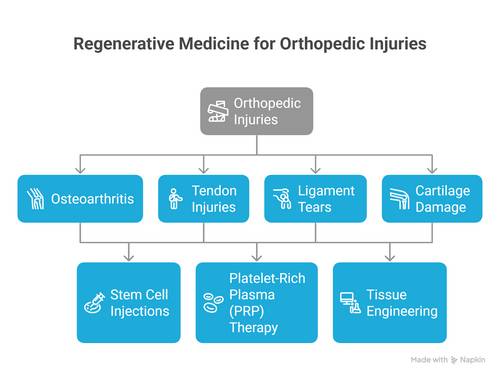 Regenerative Medicine for Orthopedic Injuries

Orthopedic Injuries

Osteoarthritis

Tendon Injuries

Ligament Tears

Cartilage Damage

Stem Cell Injections

Platelet-Rich Plasma (PRP) Therapy

Tissue Engineering

Made with Napkin